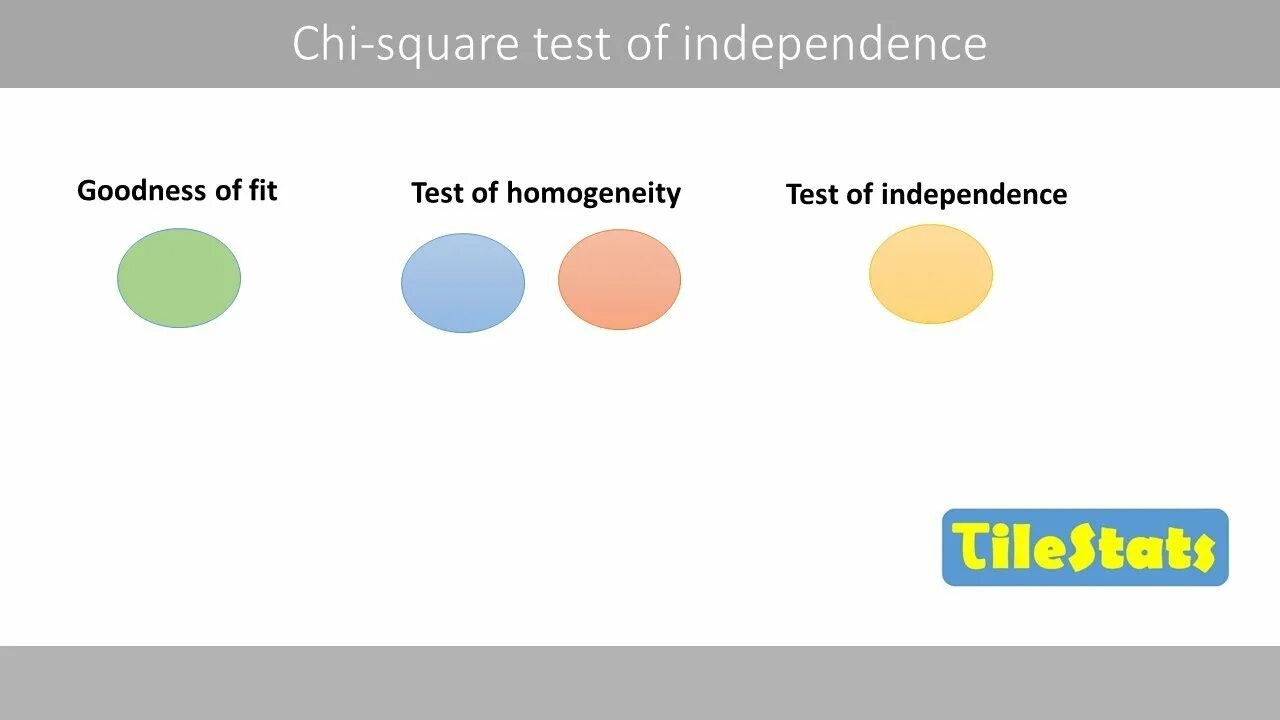 Chi-square test of independence

Goodness of fit

Test of homogeneity

Test of independence

TileStats